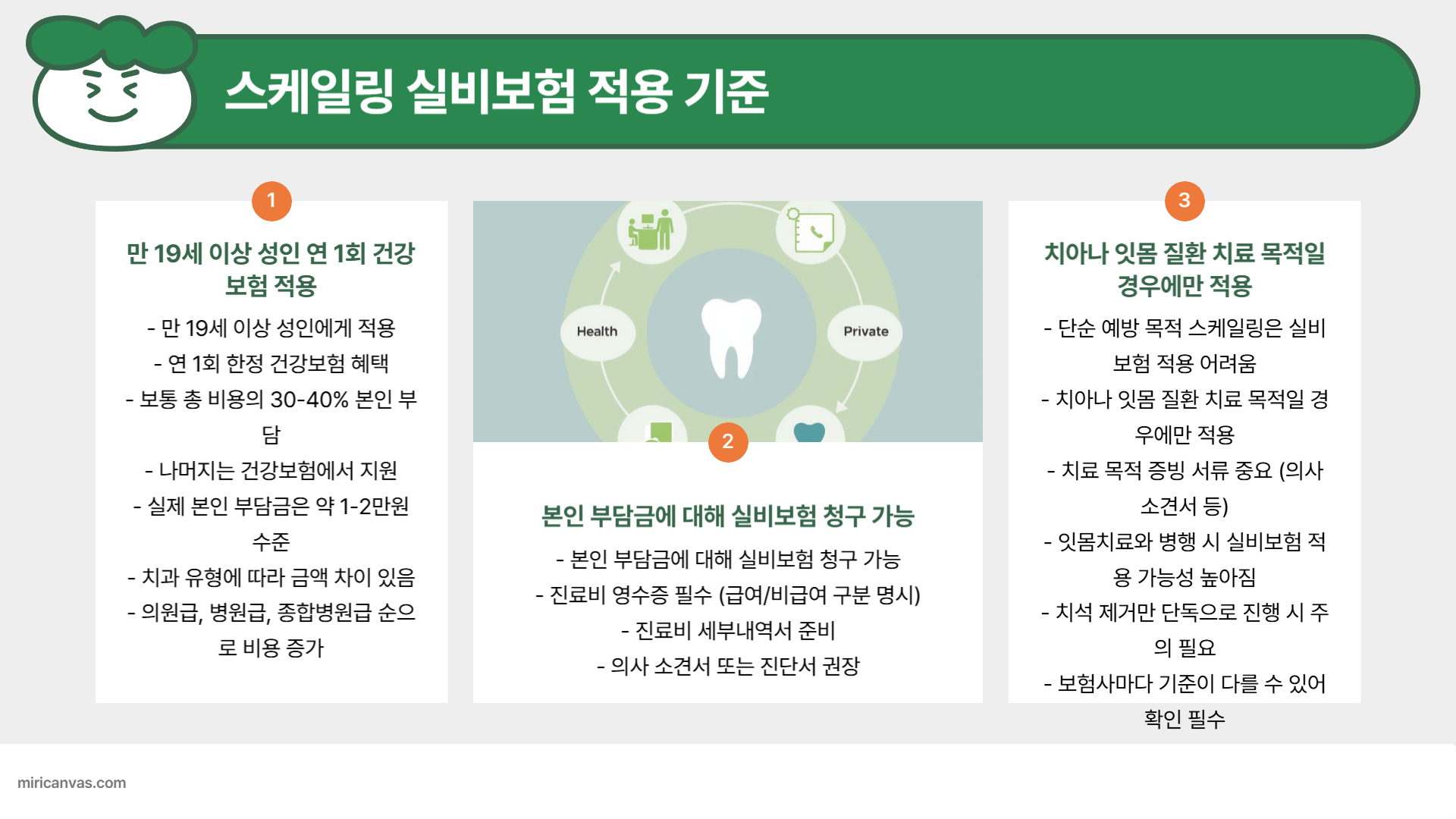 스케일링 실비보험 적용 기준

1

만 19세 이상 성인 연 1회 건강보험 적용

- 만 19세 이상 성인에게 적용
- 연 1회 한정 건강보험 혜택
- 보통 총 비용의 30-40% 본인 부담
- 나머지는 건강보험에서 지원
- 실제 본인 부담금은 약 1-2만원 수준
- 치과 유형에 따라 금액 차이 있음
- 의원급, 병원급, 종합병원급 순으로 비용 증가

Health

Private

2

본인 부담금에 대해 실비보험 청구 가능

- 본인 부담금에 대해 실비보험 청구 가능
- 진료비 영수증 필수 (급여/비급여 구분 명시)
- 진료비 세부내역서 준비
- 의사 소견서 또는 진단서 권장

3

치아나 잇몸 질환 치료 목적일 경우에만 적용

- 단순 예방 목적 스케일링은 실비보험 적용 어려움
- 치아나 잇몸 질환 치료 목적일 경우에만 적용
- 치료 목적 증빙 서류 중요 (의사 소견서 등)
- 잇몸치료와 병행 시 실비보험 적용 가능성 높아짐
- 치석 제거만 단독으로 진행 시 주의 필요
- 보험사마다 기준이 다를 수 있어 확인 필수

miricanvas.com